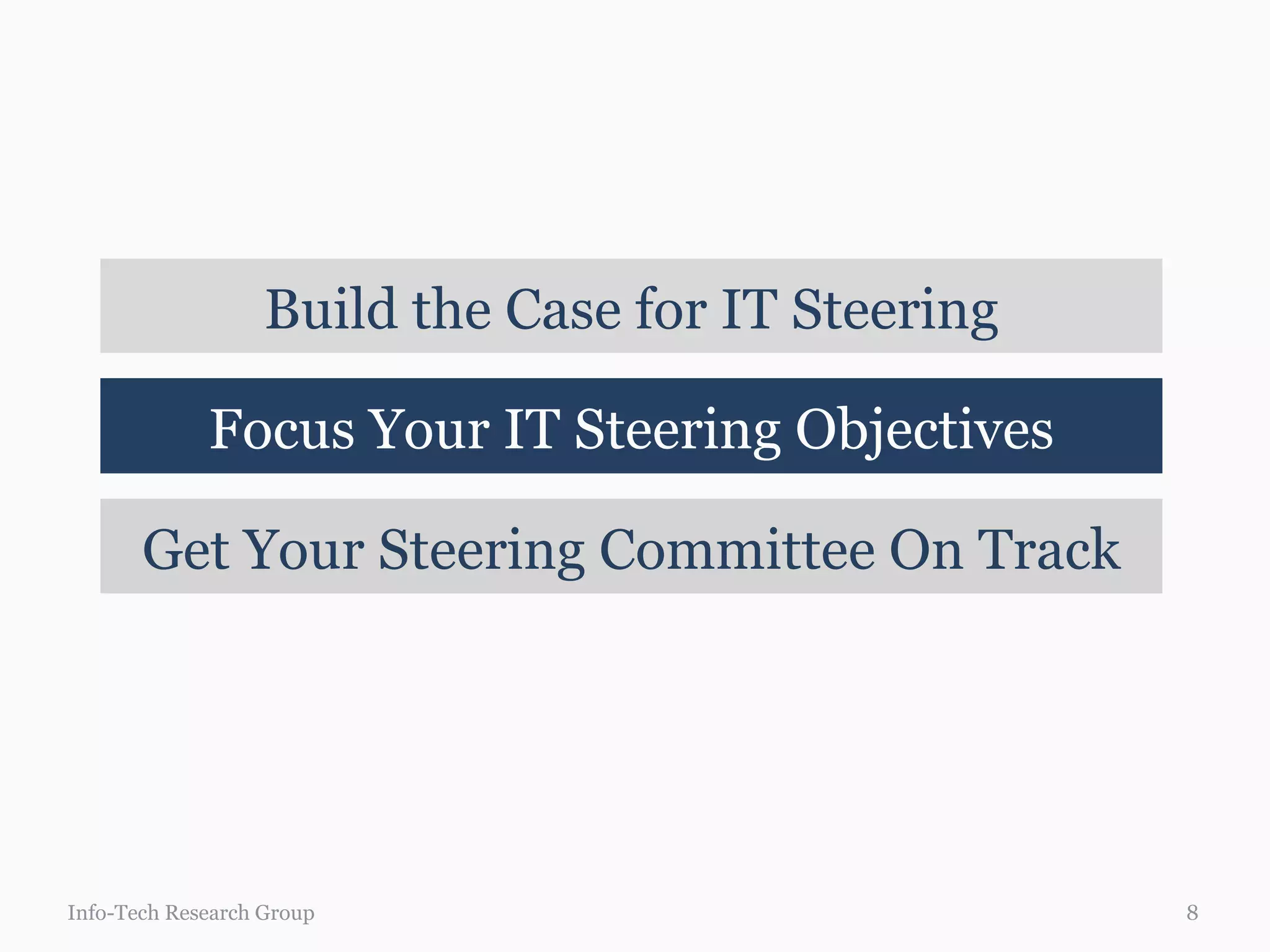 Build the Case for IT Steering

Focus Your IT Steering Objectives

Get Your Steering Committee On Track

Info-Tech Research Group

8